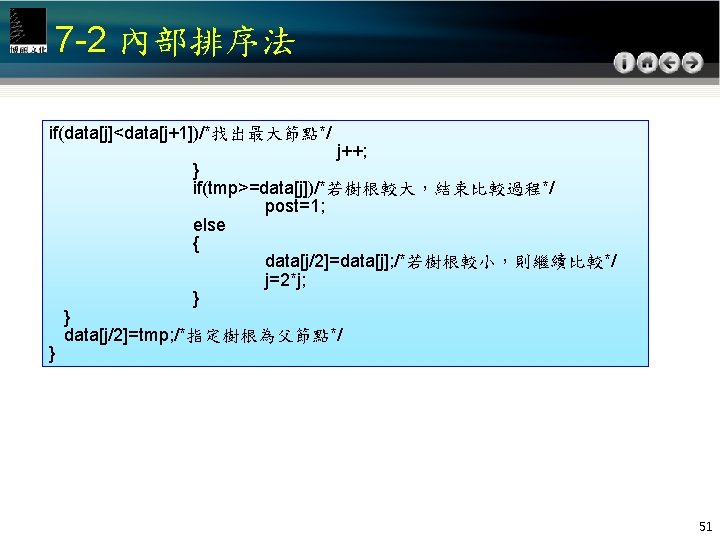 博碩文化

7-2 內部排序法

if(data[j]<data[j+1])/*找出最大節點*/
j++;
}
if(tmp>=data[j])/*若樹根較大，結束比較過程*/
post=1;
else
{
data[j/2]=data[j];/*若樹根較小，則繼續比較*/
j=2*j;
}
}
data[j/2]=tmp;/*指定樹根為父節點*/
}

51